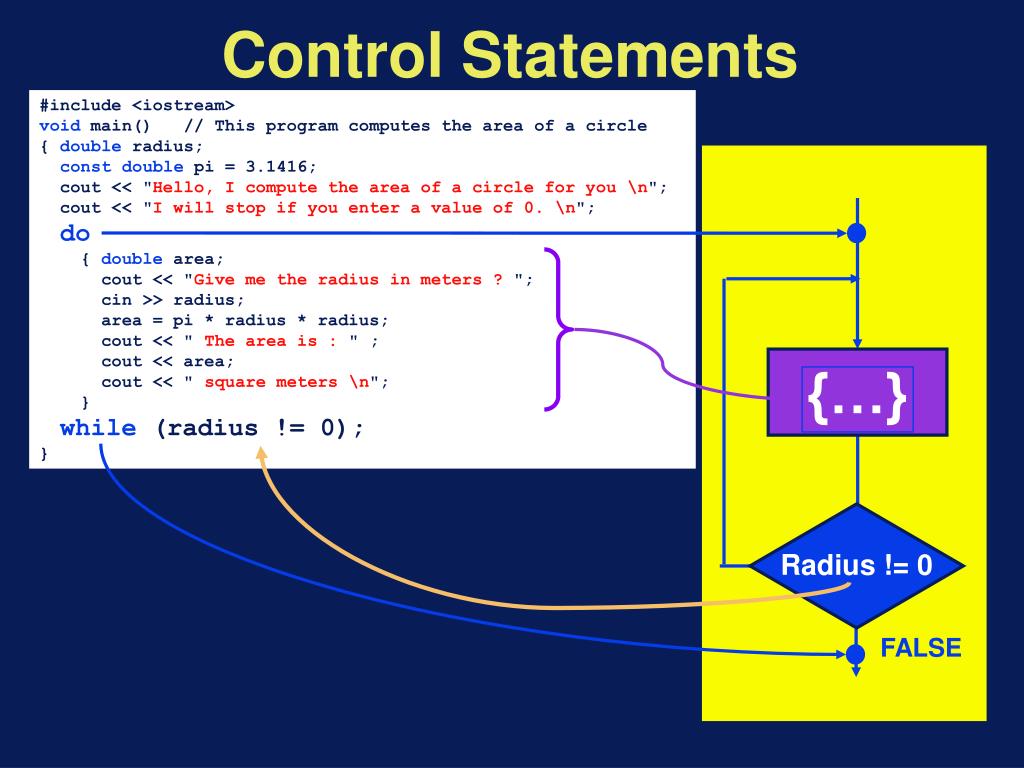 Control Statements

#include <iostream>
void main()   // This program computes the area of a circle
{ double radius;
  const double pi = 3.1416;
  cout << "Hello, I compute the area of a circle for you \n";
  cout << "I will stop if you enter a value of 0. \n";
  do
    { double area;
      cout << "Give me the radius in meters ? ";
      cin >> radius;
      area = pi * radius * radius;
      cout << " The area is : " ;
      cout << area;
      cout << " square meters \n";
    }
  while (radius != 0);
}

{...}

Radius != 0

FALSE